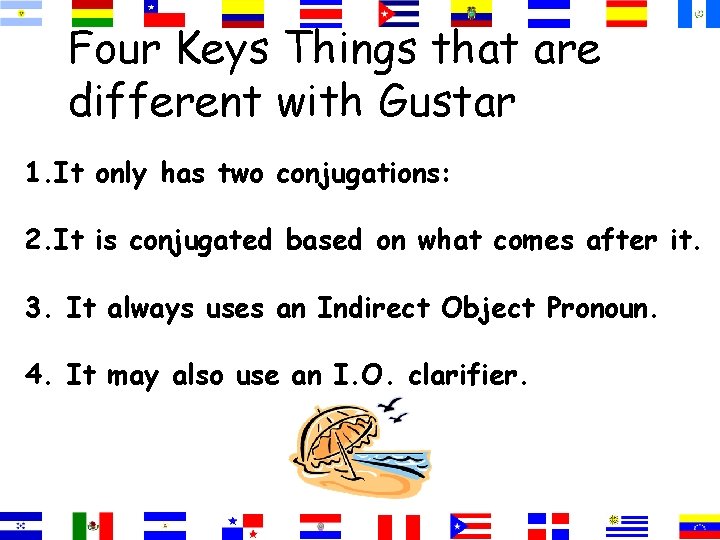 Four Keys Things that are different with Gustar

1.It only has two conjugations:

2.It is conjugated based on what comes after it.

3. It always uses an Indirect Object Pronoun.

4. It may also use an I.O. clarifier.